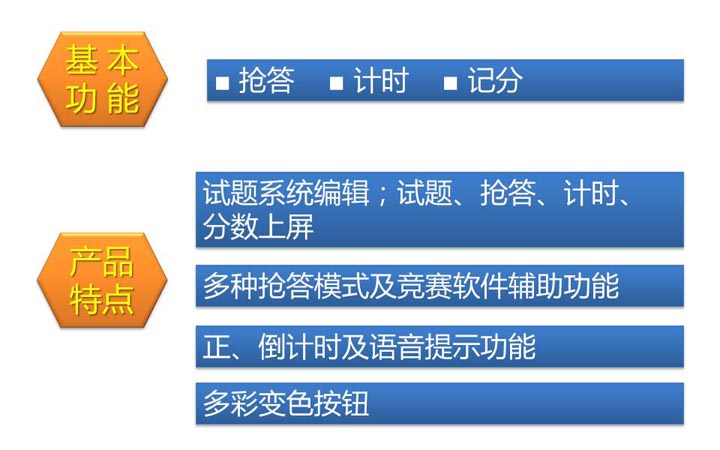 基本功能

■ 抢答 ■ 计时 ■ 记分

产品特点

试题系统编辑；试题、抢答、计时、分数上屏

多种抢答模式及竞赛软件辅助功能

正、倒计时及语音提示功能

多彩变色按钮